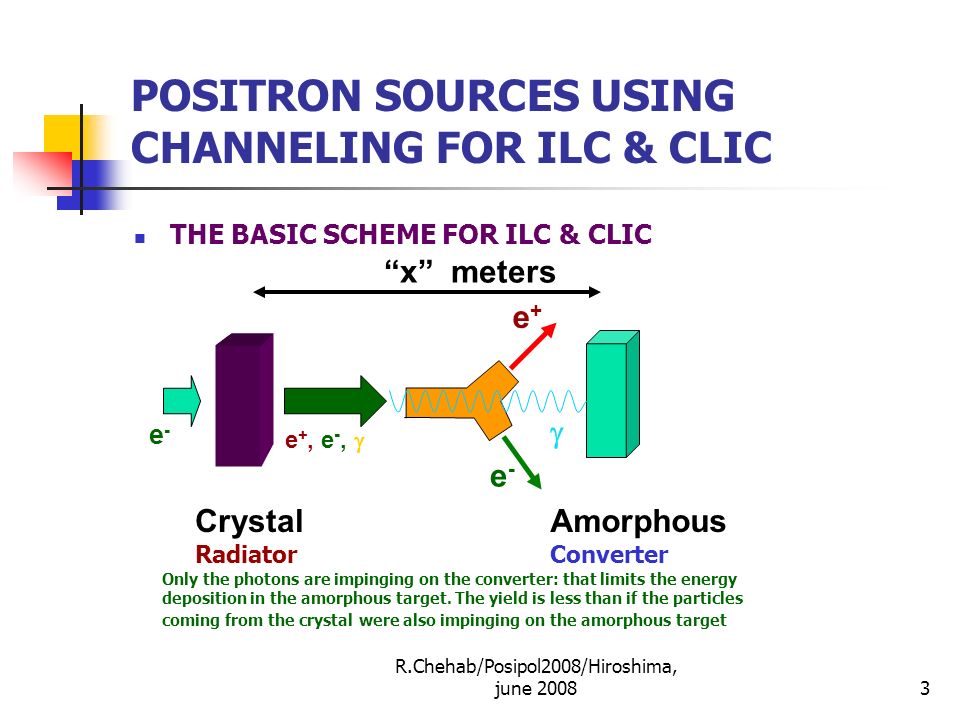 POSITRON SOURCES USING CHANNELING FOR ILC & CLIC

THE BASIC SCHEME FOR ILC & CLIC

"x" meters

$e^+$

$e^-$

$e^+$, $e^-$, $\gamma$

$\gamma$

$e^-$

Crystal
Radiator

Amorphous
Converter

Only the photons are impinging on the converter: that limits the energy deposition in the amorphous target. The yield is less than if the particles coming from the crystal were also impinging on the amorphous target

R.Chehab/Posipol2008/Hiroshima, june 2008

3